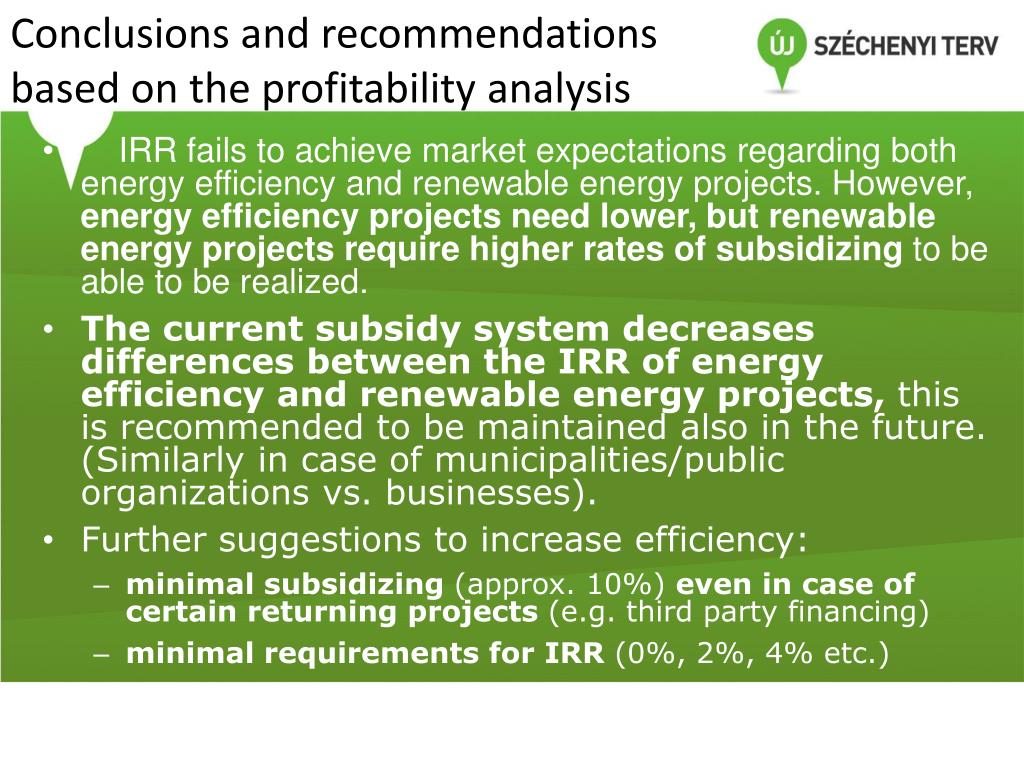 Conclusions and recommendations based on the profitability analysis

ÚJ SZÉCHENYI TERV

• IRR fails to achieve market expectations regarding both energy efficiency and renewable energy projects. However, energy efficiency projects need lower, but renewable energy projects require higher rates of subsidizing to be able to be realized.
• The current subsidy system decreases differences between the IRR of energy efficiency and renewable energy projects, this is recommended to be maintained also in the future. (Similarly in case of municipalities/public organizations vs. businesses).
• Further suggestions to increase efficiency:
– minimal subsidizing (approx. 10%) even in case of certain returning projects (e.g. third party financing)
– minimal requirements for IRR (0%, 2%, 4% etc.)